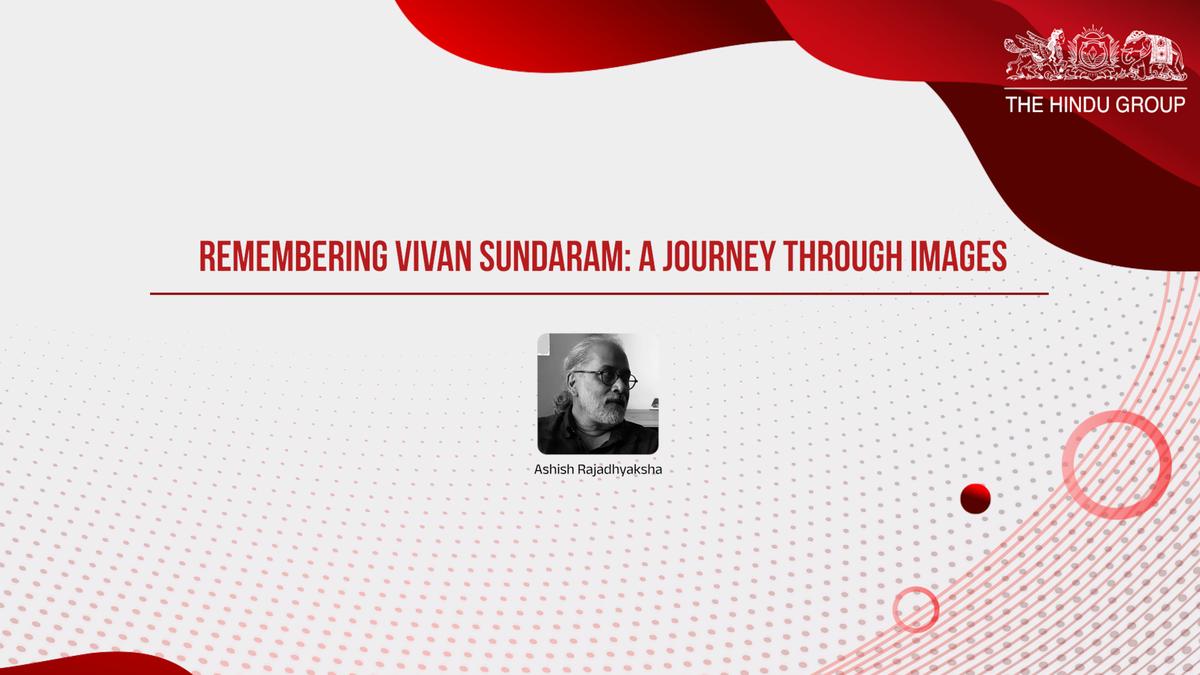 THE HINDU GROUP

REMEMBERING VIVAN SUNDARAM: A JOURNEY THROUGH IMAGES

Ashish Rajadhyaksha